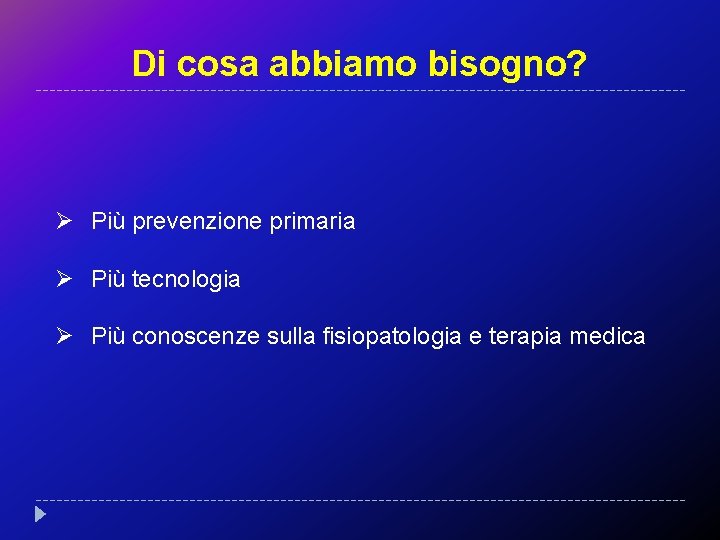 Di cosa abbiamo bisogno?

➢ Più prevenzione primaria

➢ Più tecnologia

➢ Più conoscenze sulla fisiopatologia e terapia medica